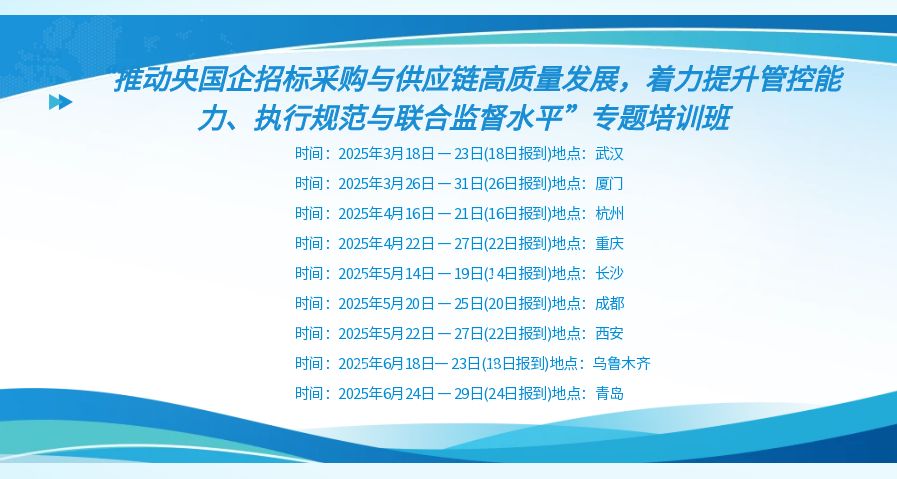 “推动央国企招标采购与供应链高质量发展，着力提升管控能力、执行规范与联合监督水平”专题培训班

时间：2025年3月18日 — 23日(18日报到)地点：武汉
时间：2025年3月26日 — 31日(26日报到)地点：厦门
时间：2025年4月16日 — 21日(16日报到)地点：杭州
时间：2025年4月22日 — 27日(22日报到)地点：重庆
时间：2025年5月14日 — 19日(14日报到)地点：长沙
时间：2025年5月20日 — 25日(20日报到)地点：成都
时间：2025年5月22日 — 27日(22日报到)地点：西安
时间：2025年6月18日 — 23日(18日报到)地点：乌鲁木齐
时间：2025年6月24日 — 29日(24日报到)地点：青岛